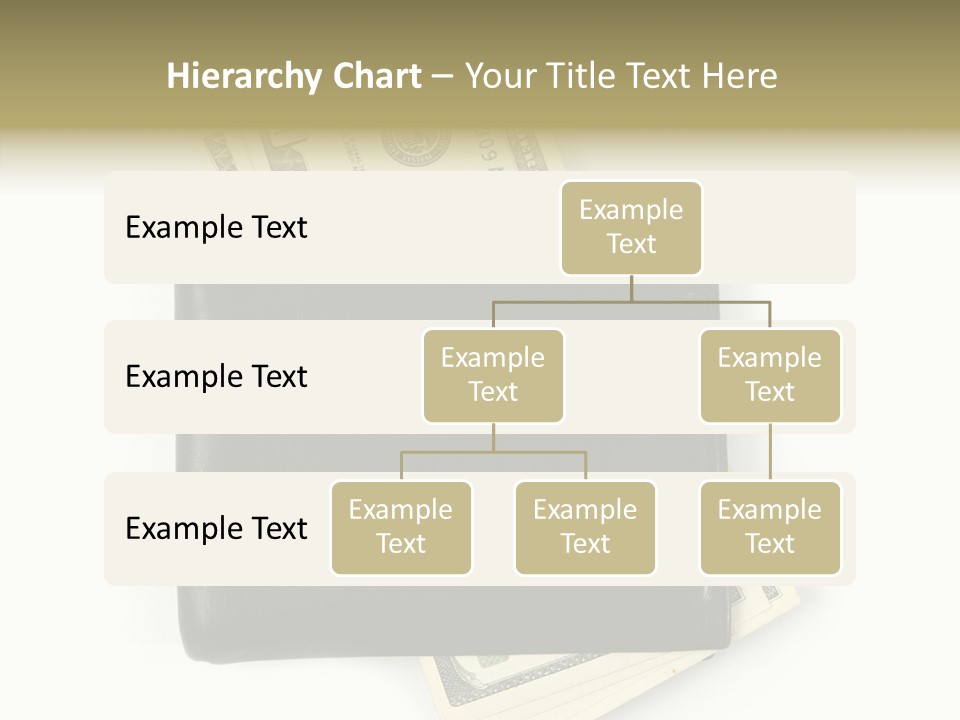 Hierarchy Chart – Your Title Text Here

Example Text

Example Text

Example Text

Example Text

Example Text

Example Text

Example Text

Example Text

Example Text